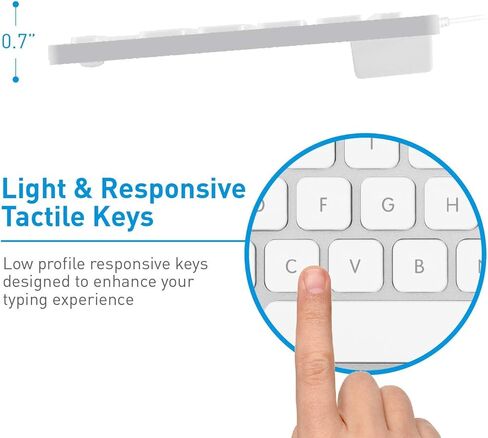 0.7"

Light & Responsive Tactile Keys

Low profile responsive keys designed to enhance your typing experience

F G H
C V B